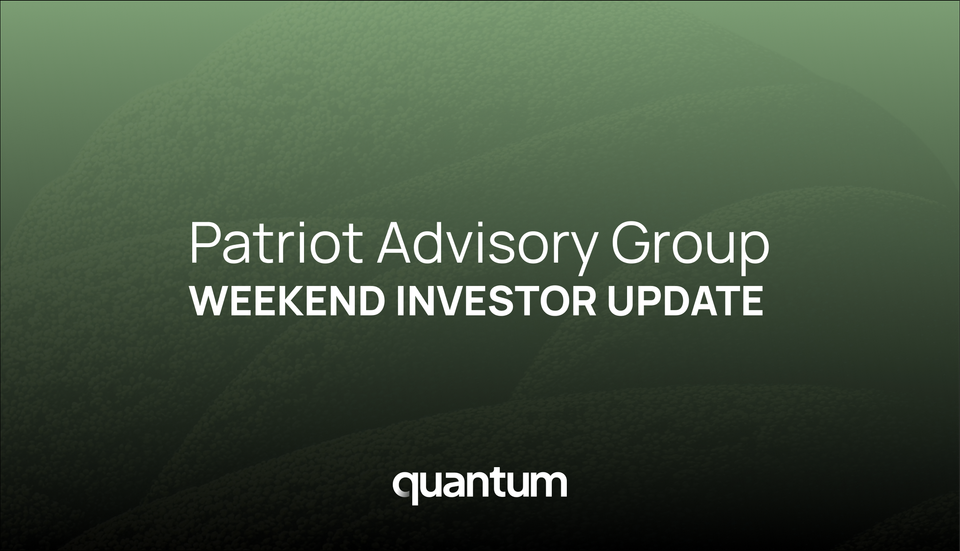 Patriot Advisory Group
WEEKEND INVESTOR UPDATE

quantum